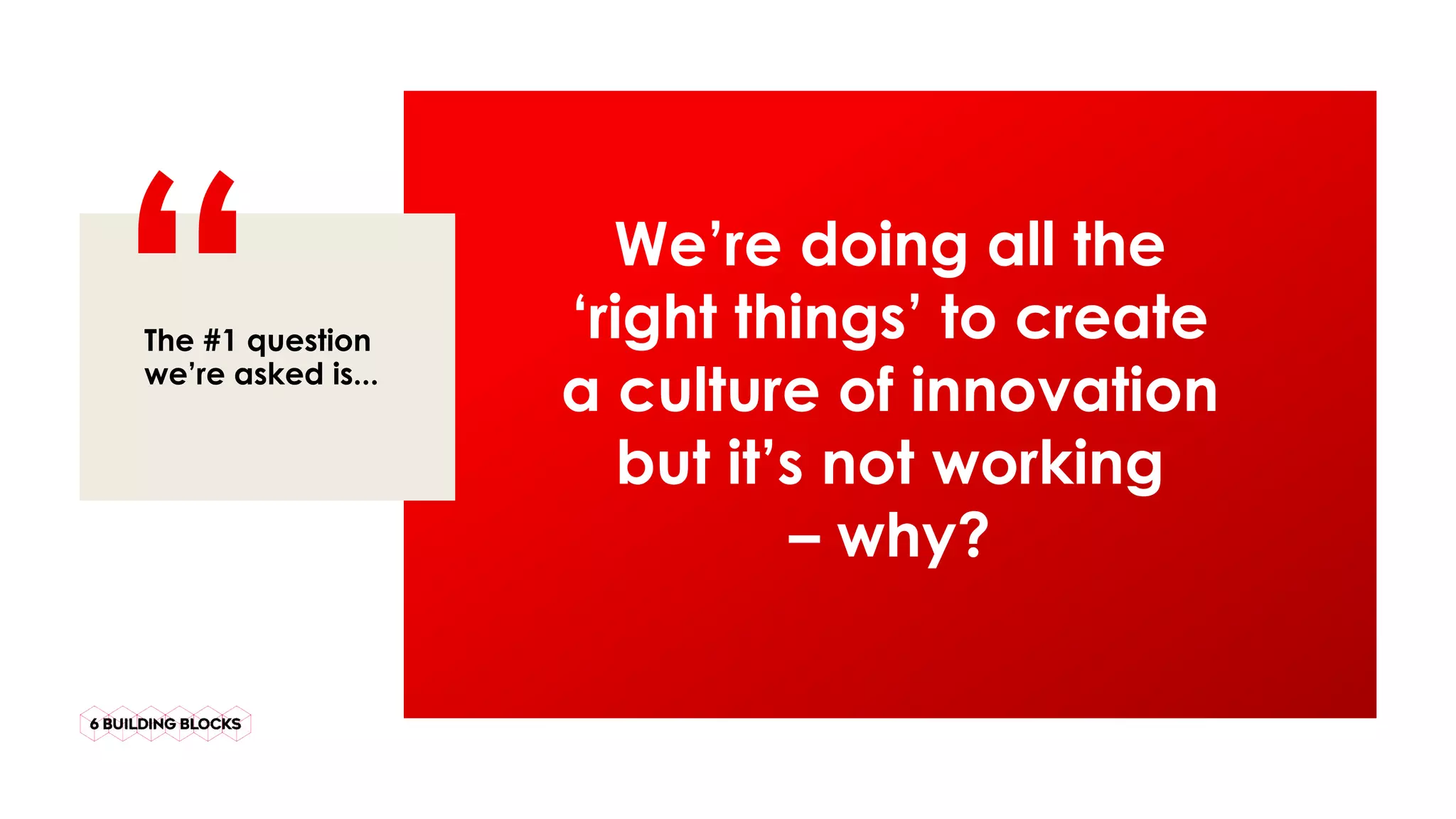 “

The #1 question we’re asked is...

We’re doing all the ‘right things’ to create a culture of innovation but it’s not working – why?

6 BUILDING BLOCKS